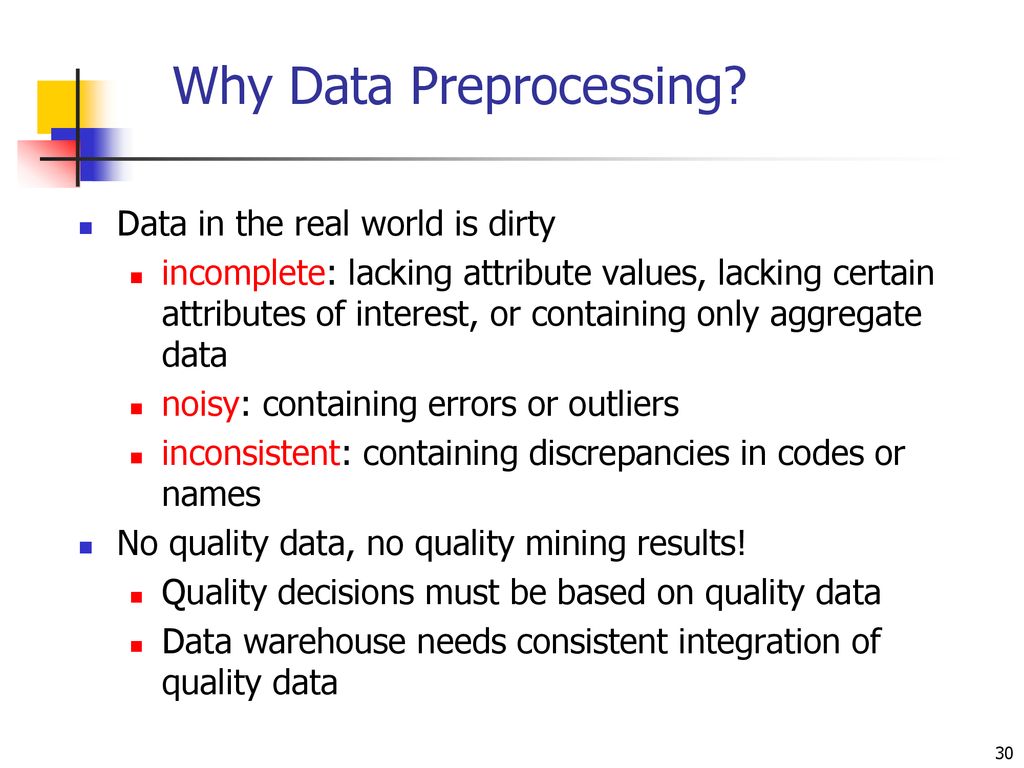 Why Data Preprocessing?

Data in the real world is dirty

incomplete: lacking attribute values, lacking certain attributes of interest, or containing only aggregate data

noisy: containing errors or outliers

inconsistent: containing discrepancies in codes or names

No quality data, no quality mining results!

Quality decisions must be based on quality data

Data warehouse needs consistent integration of quality data

30